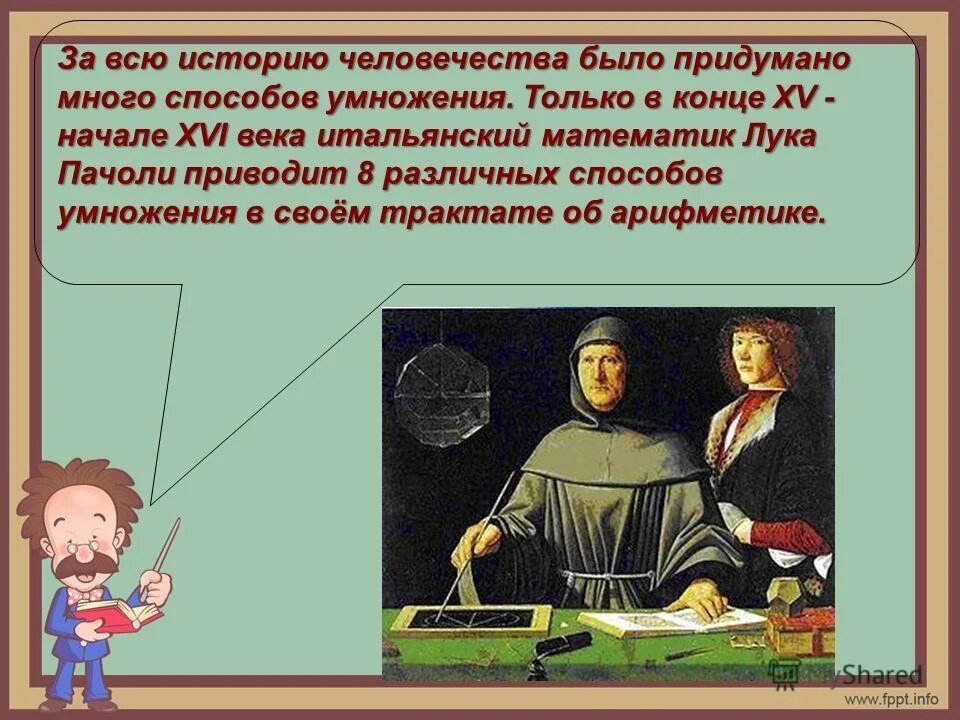 За всю историю человечества было придумано много способов умножения. Только в конце XV - начале XVI века итальянский математик Лука Пачоли приводит 8 различных способов умножения в своём трактате об арифметике.

MyShared

www.fppt.info